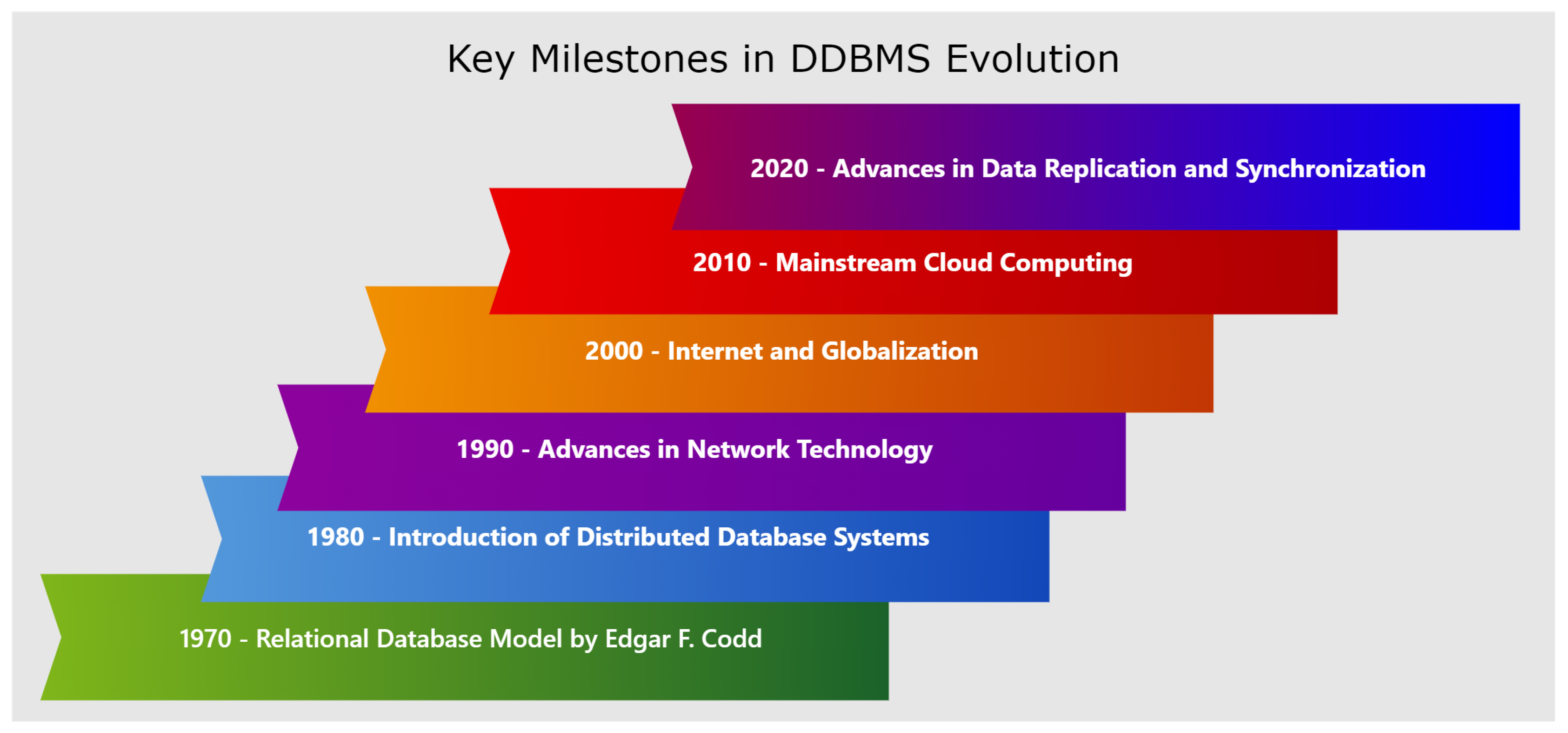 Key Milestones in DDBMS Evolution

2020 - Advances in Data Replication and Synchronization

2010 - Mainstream Cloud Computing

2000 - Internet and Globalization

1990 - Advances in Network Technology

1980 - Introduction of Distributed Database Systems

1970 - Relational Database Model by Edgar F. Codd